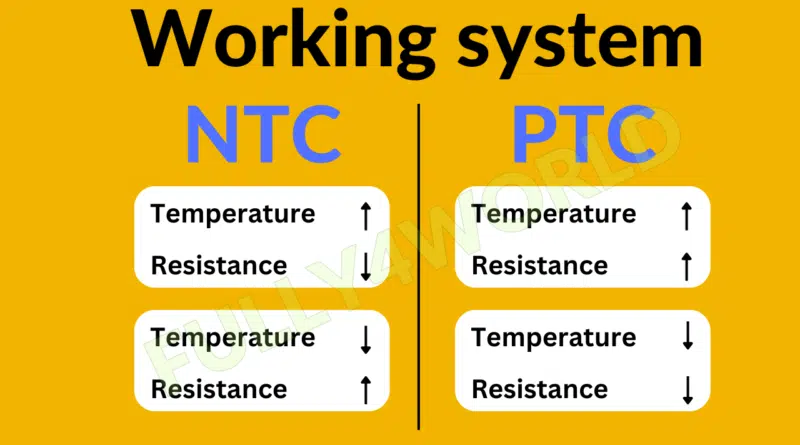 Working system

NTC

Temperature ↑
Resistance ↓

Temperature ↓
Resistance ↑

PTC

Temperature ↑
Resistance ↑

Temperature ↓
Resistance ↓

FULLY4WORLD